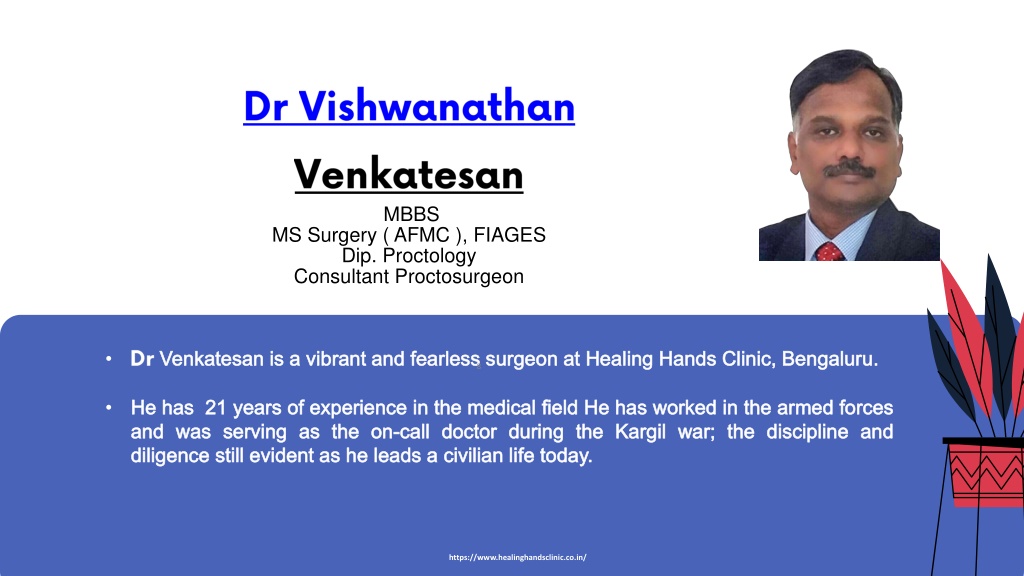 Dr Vishwanathan

Venkatesan

MBBS
MS Surgery ( AFMC ), FIAGES
Dip. Proctology
Consultant Proctosurgeon

• Dr Venkatesan is a vibrant and fearless surgeon at Healing Hands Clinic, Bengaluru.

• He has 21 years of experience in the medical field He has worked in the armed forces and was serving as the on-call doctor during the Kargil war; the discipline and diligence still evident as he leads a civilian life today.

https://www.healinghandsclinic.co.in/